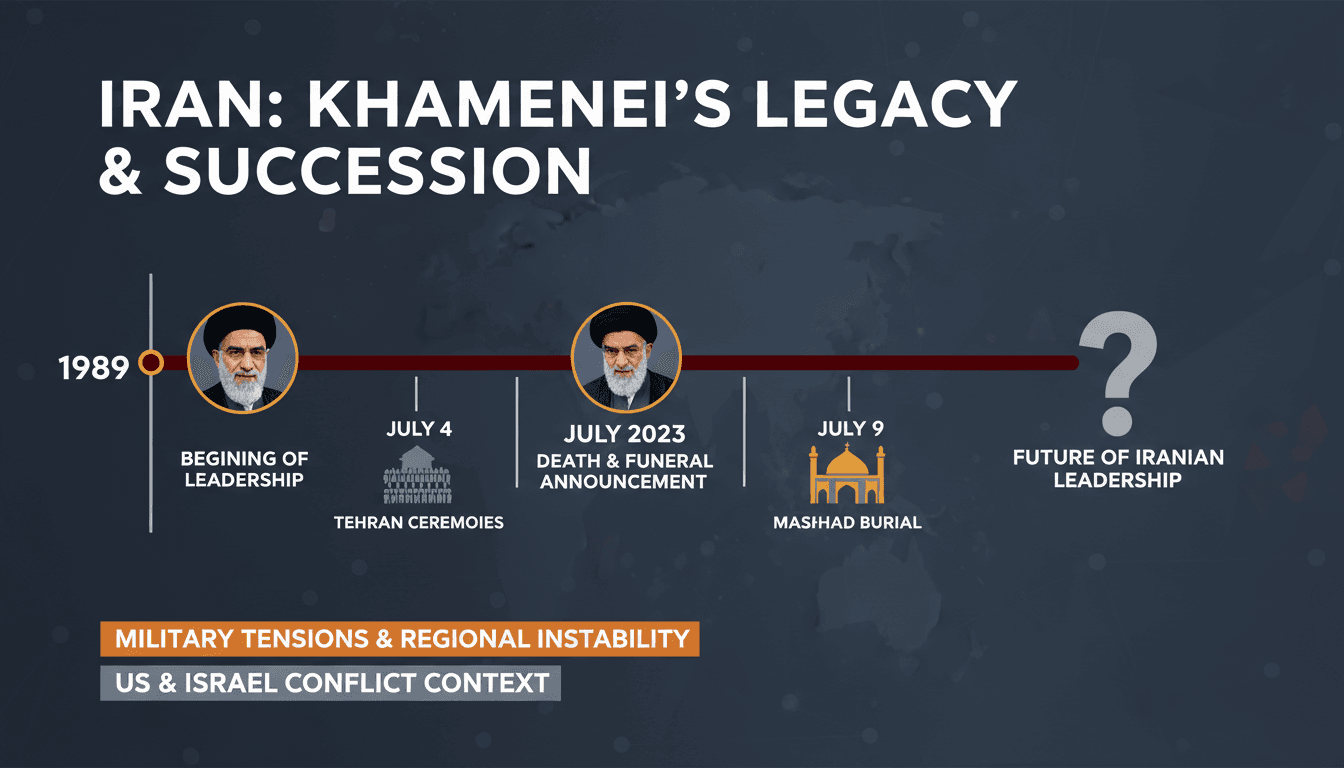 IRAN: KHAMENEI'S LEGACY & SUCCESSION

1989

BEGINING OF LEADERSHIP

JULY 4

TEHRAN CEREMOIES

JULY 2023
DEATH & FUNERAL ANNOUNCEMENT

JULY 9

MASHHAD BURIAL

?

FUTURE OF IRANIAN LEADERSHIP

MILITARY TENSIONS & REGIONAL INSTABILITY

US & ISRAEL CONFLICT CONTEXT